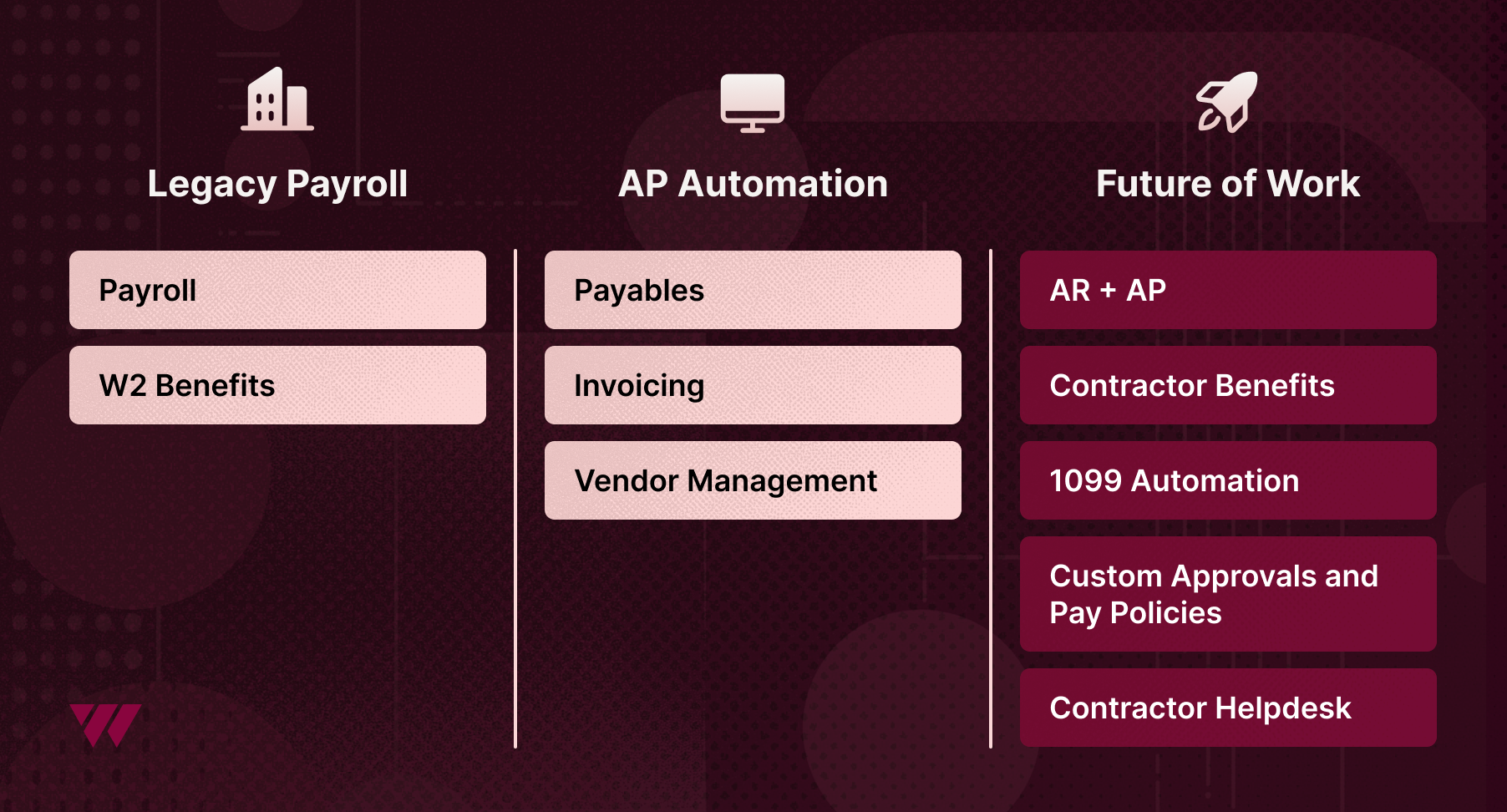 Legacy Payroll

Payroll

W2 Benefits

AP Automation

Payables

Invoicing

Vendor Management

Future of Work

AR + AP

Contractor Benefits

1099 Automation

Custom Approvals and Pay Policies

Contractor Helpdesk